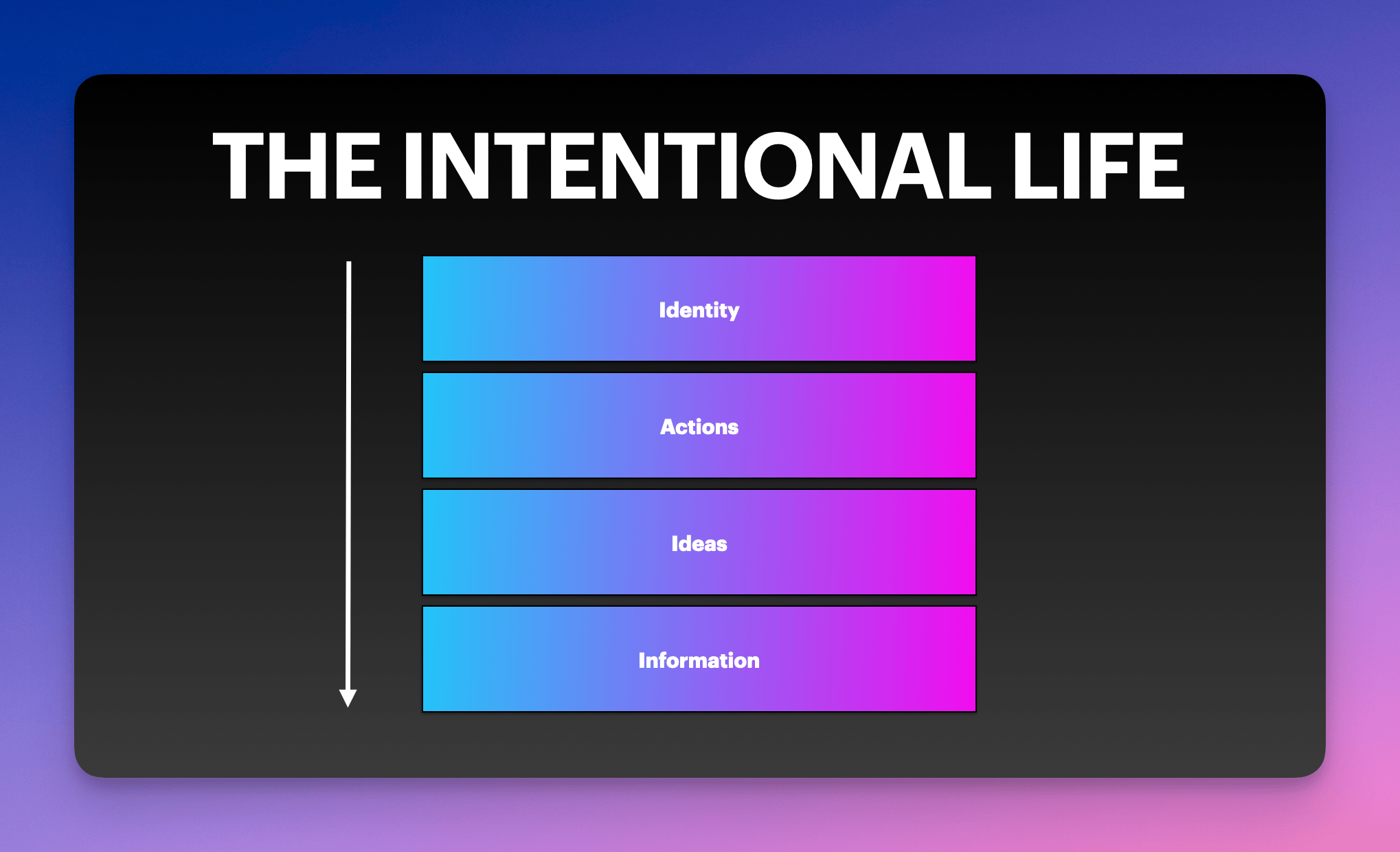 THE INTENTIONAL LIFE

Identity

Actions

Ideas

Information